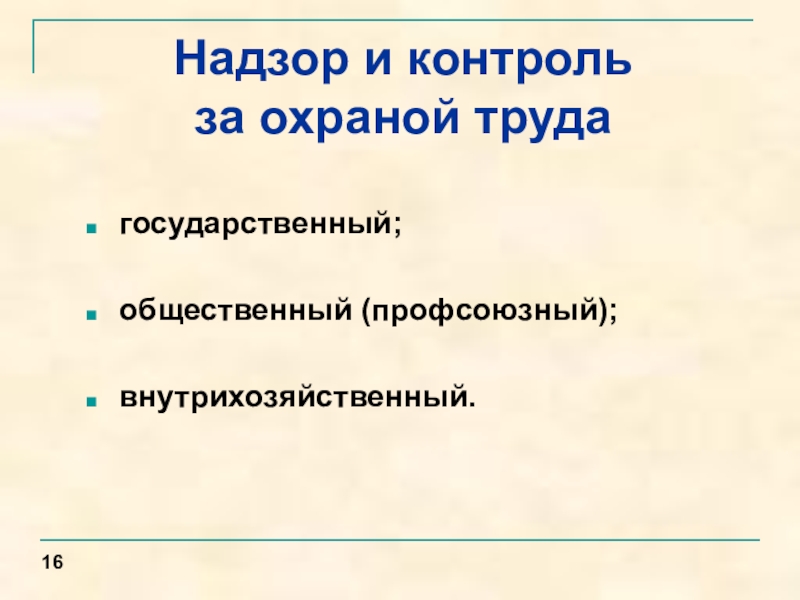 Надзор и контроль за охраной труда

- государственный;
- общественный (профсоюзный);
- внутрихозяйственный.

16